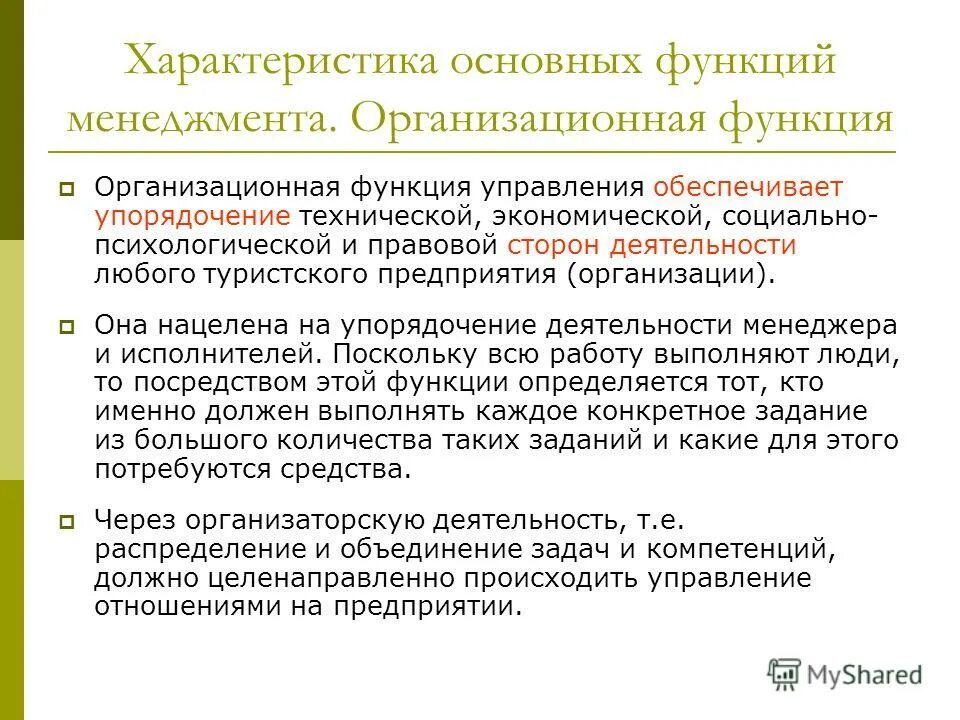 Характеристика основных функций менеджмента. Организационная функция

Организационная функция управления обеспечивает упорядочение технической, экономической, социально-психологической и правовой сторон деятельности любого туристского предприятия (организации).

Она нацелена на упорядочение деятельности менеджера и исполнителей. Поскольку всю работу выполняют люди, то посредством этой функции определяется тот, кто именно должен выполнять каждое конкретное задание из большого количества таких заданий и какие для этого потребуются средства.

Через организаторскую деятельность, т.е. распределение и объединение задач и компетенций, должно целенаправленно происходить управление отношениями на предприятии.

MyShared